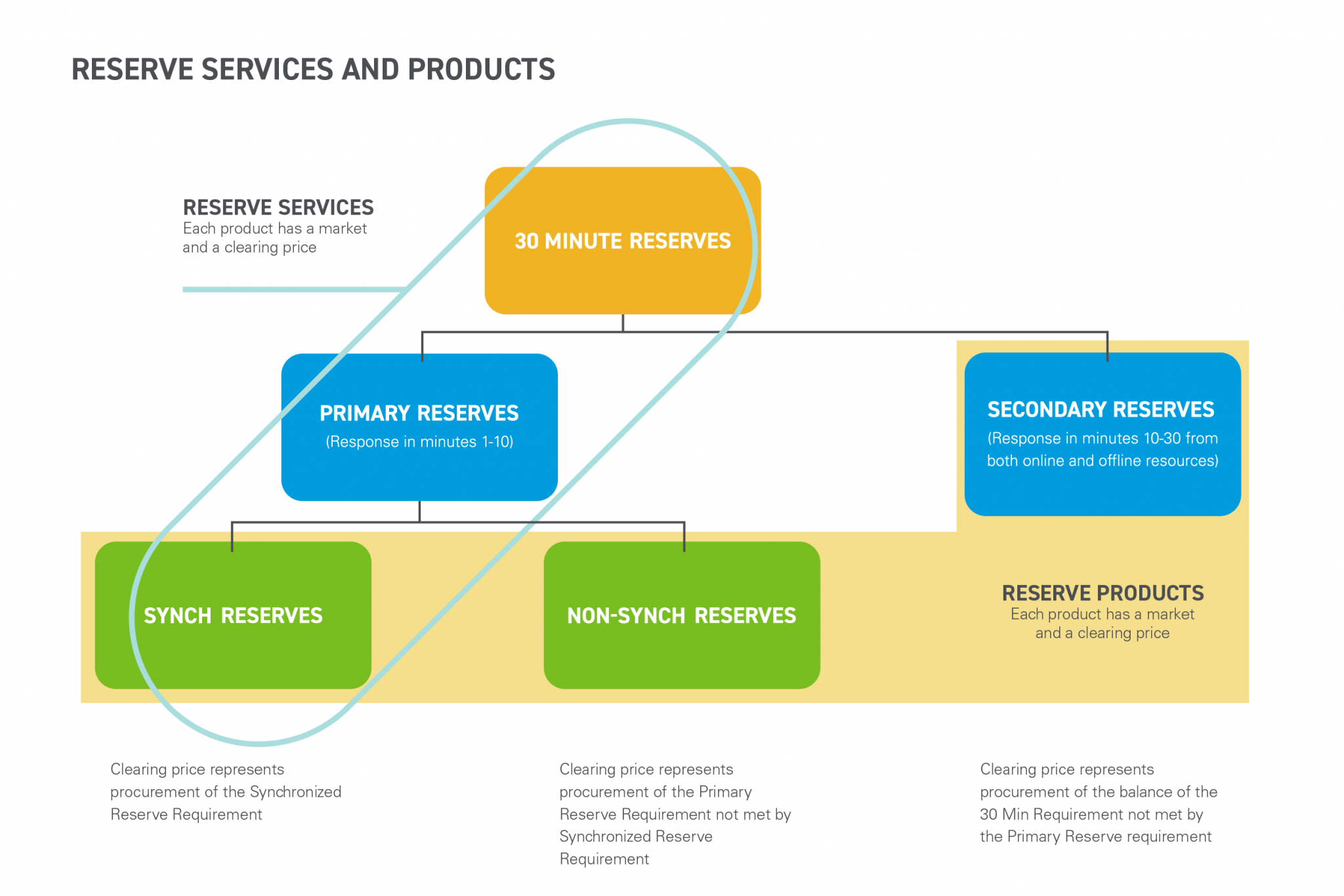 RESERVE SERVICES AND PRODUCTS

RESERVE SERVICES
Each product has a market and a clearing price

30 MINUTE RESERVES

PRIMARY RESERVES
(Response in minutes 1-10)

SECONDARY RESERVES
(Response in minutes 10-30 from both online and offline resources)

SYNCH RESERVES

NON-SYNCH RESERVES

RESERVE PRODUCTS
Each product has a market and a clearing price

Clearing price represents procurement of the Synchronized Reserve Requirement

Clearing price represents procurement of the Primary Reserve Requirement not met by Synchronized Reserve Requirement

Clearing price represents procurement of the balance of the 30 Min Requirement not met by the Primary Reserve requirement